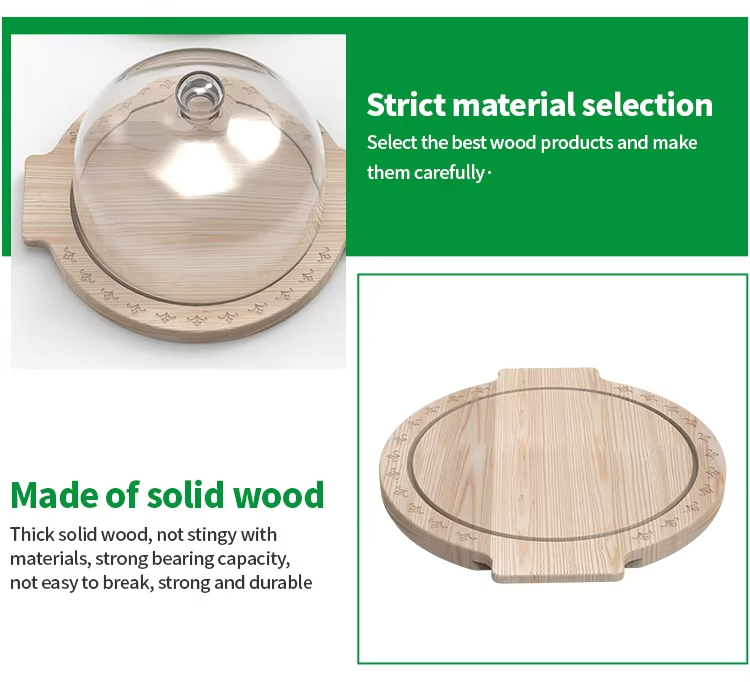 Strict material selection

Select the best wood products and make them carefully·

Made of solid wood

Thick solid wood, not stingy with materials, strong bearing capacity, not easy to break, strong and durable